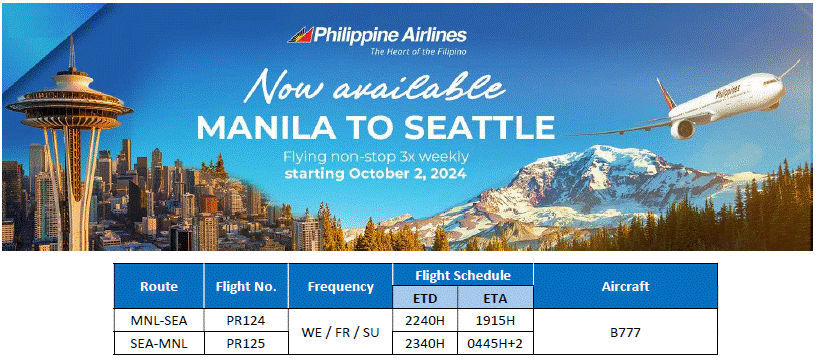 Philippine Airlines
The Heart of the Filipino

Now available
MANILA TO SEATTLE
Flying non-stop 3x weekly
starting October 2, 2024

Philippines

| Route | Flight No. | Frequency | Flight Schedule ETD | Flight Schedule ETA | Aircraft |
|---|---|---|---|---|---|
| MNL-SEA | PR124 | WE / FR / SU | 2240H | 1915H | B777 |
| SEA-MNL | PR125 | WE / FR / SU | 2340H | 0445H+2 | B777 |